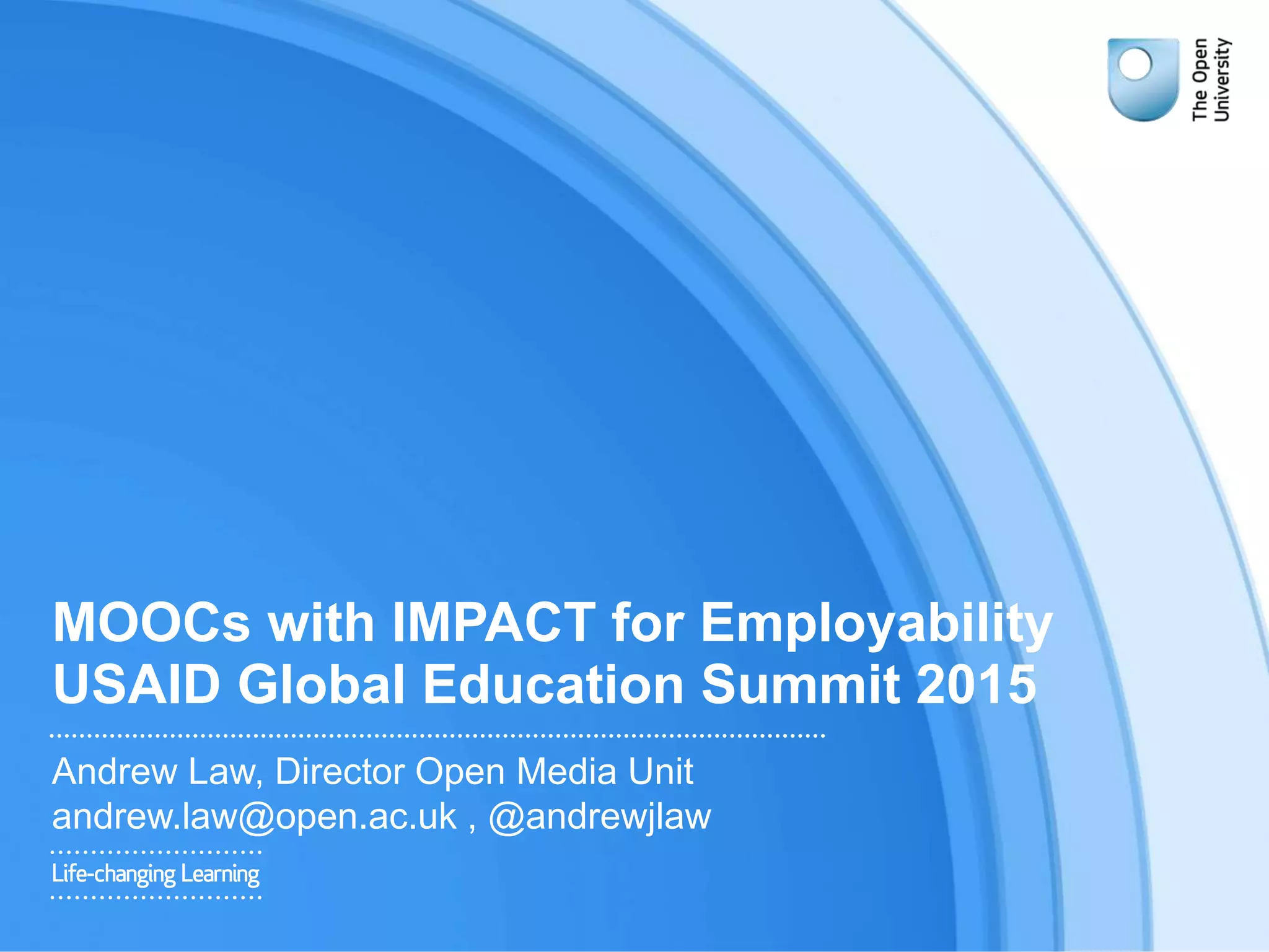 The Open University

MOOCs with IMPACT for Employability
USAID Global Education Summit 2015

Andrew Law, Director Open Media Unit
andrew.law@open.ac.uk , @andrewjlaw

Life-changing Learning